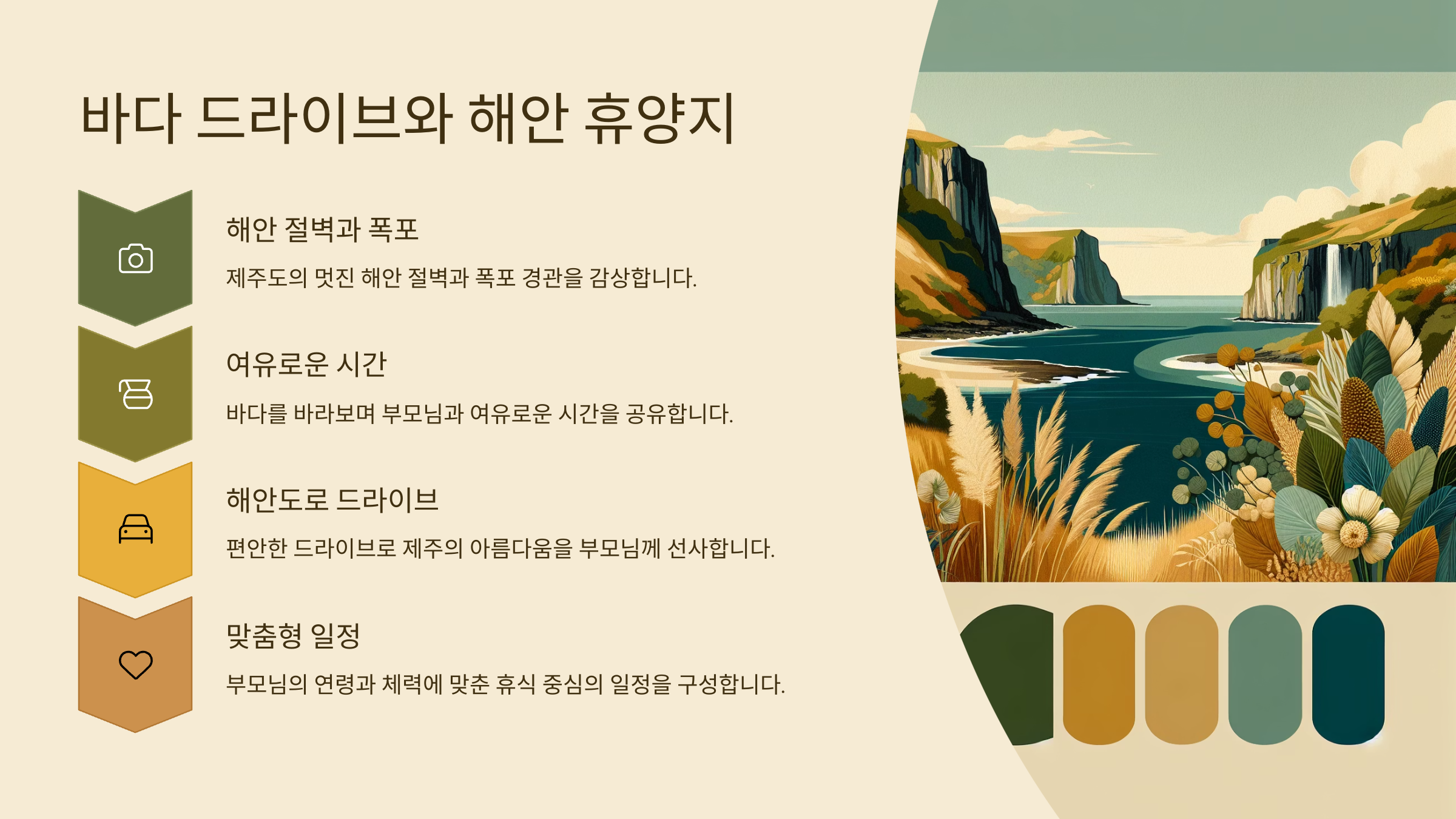 바다 드라이브와 해안 휴양지

해안 절벽과 폭포

제주도의 멋진 해안 절벽과 폭포 경관을 감상합니다.

여유로운 시간

바다를 바라보며 부모님과 여유로운 시간을 공유합니다.

해안도로 드라이브

편안한 드라이브로 제주의 아름다움을 부모님께 선사합니다.

맞춤형 일정

부모님의 연령과 체력에 맞춘 휴식 중심의 일정을 구성합니다.